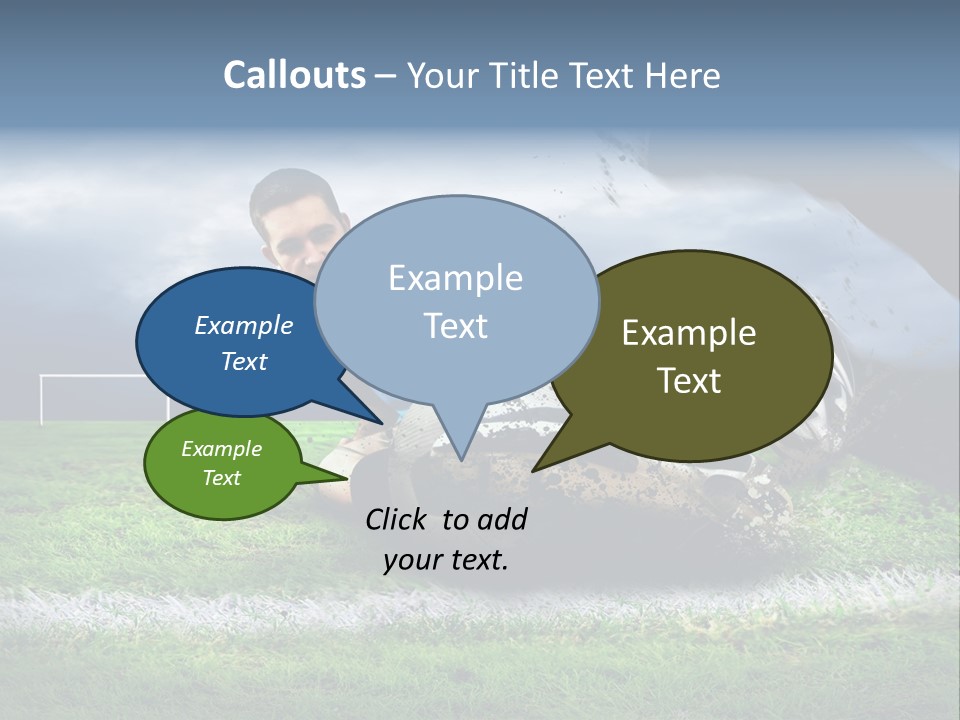 Callouts – Your Title Text Here

Example Text

Example Text

Example Text

Example Text

Click to add your text.